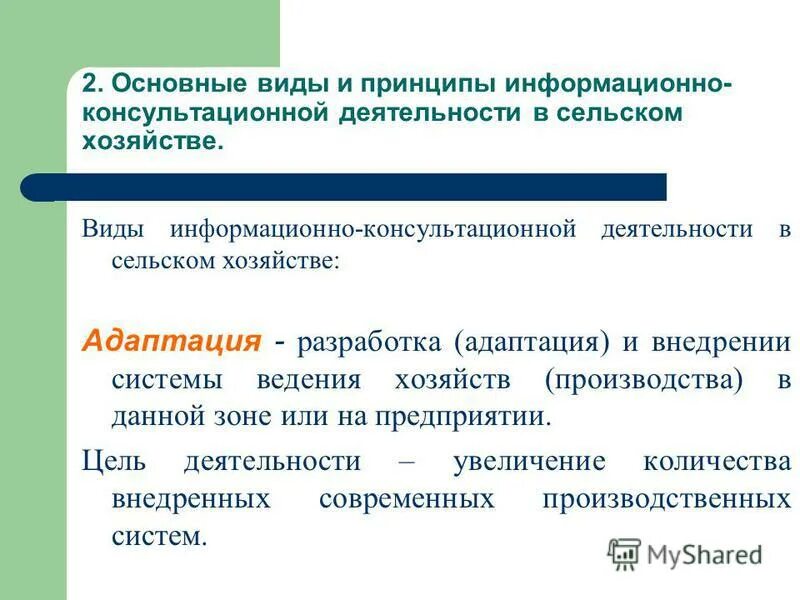 2. Основные виды и принципы информационно-консультационной деятельности в сельском хозяйстве.

Виды информационно-консультационной деятельности в сельском хозяйстве:

Адаптация - разработка (адаптация) и внедрении системы ведения хозяйств (производства) в данной зоне или на предприятии.

Цель деятельности – увеличение количества внедренных современных производственных систем.

MyShared